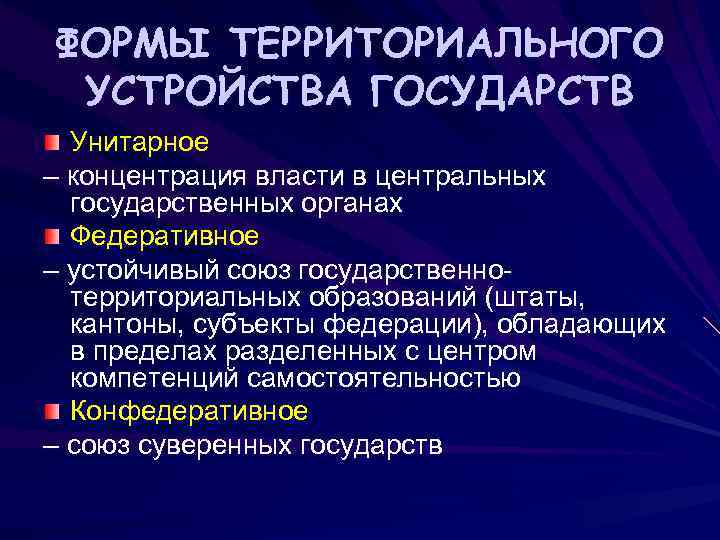 ФОРМЫ ТЕРРИТОРИАЛЬНОГО УСТРОЙСТВА ГОСУДАРСТВ

Унитарное

– концентрация власти в центральных государственных органах

Федеративное

– устойчивый союз государственно-территориальных образований (штаты, кантоны, субъекты федерации), обладающих в пределах разделенных с центром компетенций самостоятельностью

Конфедеративное

– союз суверенных государств